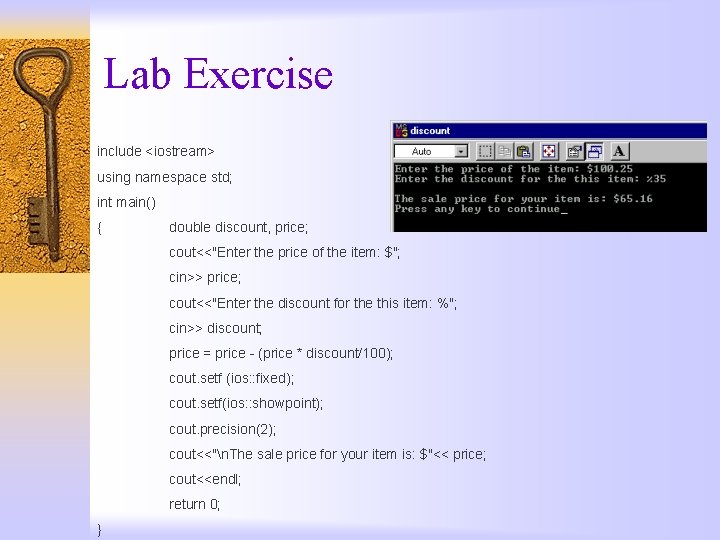 Lab Exercise

include <iostream>

using namespace std;

int main()

{ double discount, price;

cout<<"Enter the price of the item: $";

cin>> price;

cout<<"Enter the discount for the this item: %";

cin>> discount;

price = price - (price * discount/100);

cout.setf (ios::fixed);

cout.setf(ios::showpoint);

cout.precision(2);

cout<<"\nThe sale price for your item is: $"<< price;

cout<<endl;

return 0;

}

discount

Auto

Enter the price of the item: $100.25
Enter the discount for the this item: %35

The sale price for your item is: $65.16
Press any key to continue_